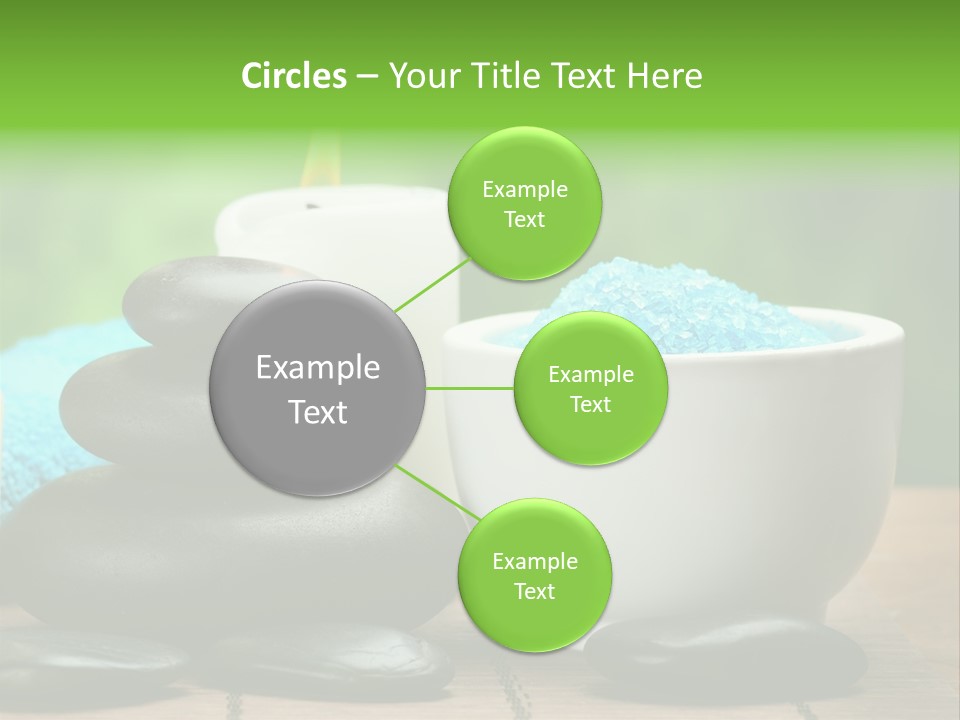 Circles – Your Title Text Here

Example Text

Example Text

Example Text

Example Text